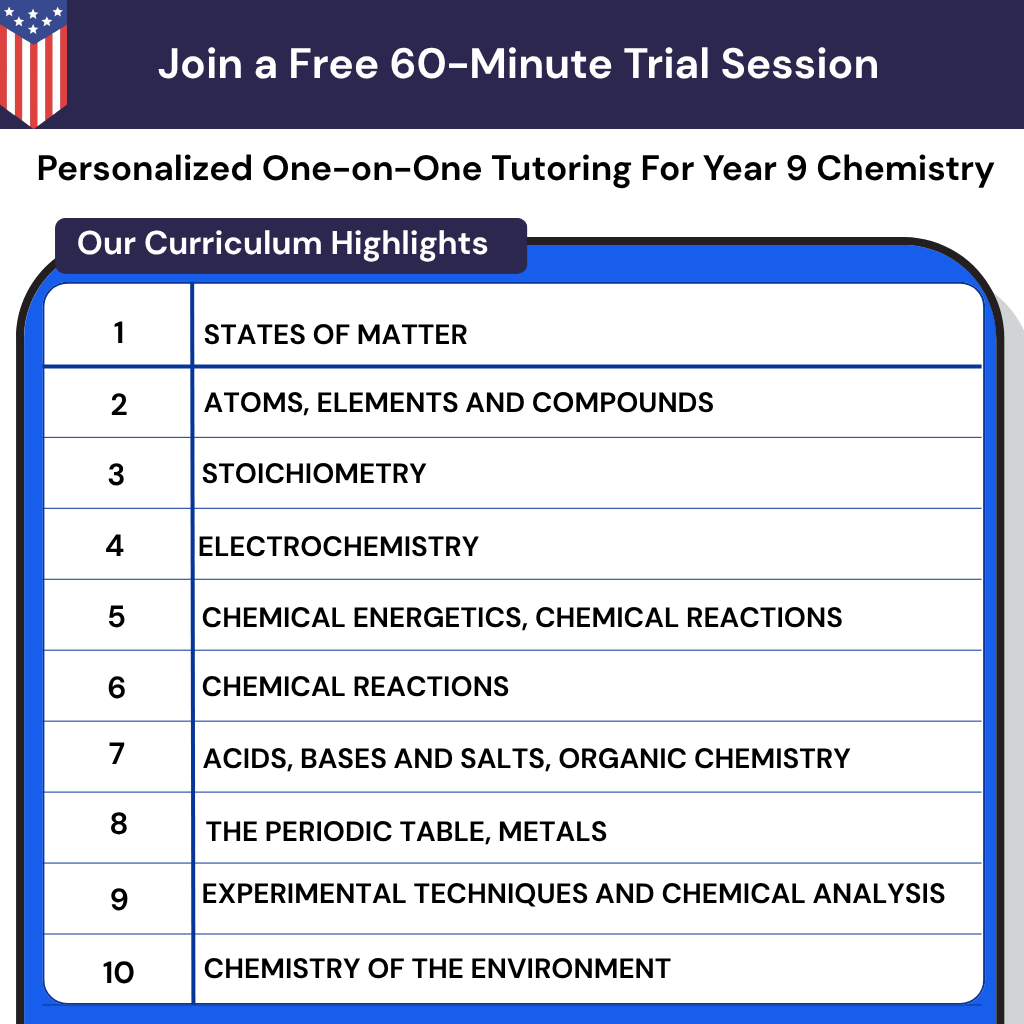 Join a Free 60-Minute Trial Session

Personalized One-on-One Tutoring For Year 9 Chemistry

Our Curriculum Highlights

| 1 | STATES OF MATTER |
|---|---|
| 2 | ATOMS, ELEMENTS AND COMPOUNDS |
| 3 | STOICHIOMETRY |
| 4 | ELECTROCHEMISTRY |
| 5 | CHEMICAL ENERGETICS, CHEMICAL REACTIONS |
| 6 | CHEMICAL REACTIONS |
| 7 | ACIDS, BASES AND SALTS, ORGANIC CHEMISTRY |
| 8 | THE PERIODIC TABLE, METALS |
| 9 | EXPERIMENTAL TECHNIQUES AND CHEMICAL ANALYSIS |
| 10 | CHEMISTRY OF THE ENVIRONMENT |